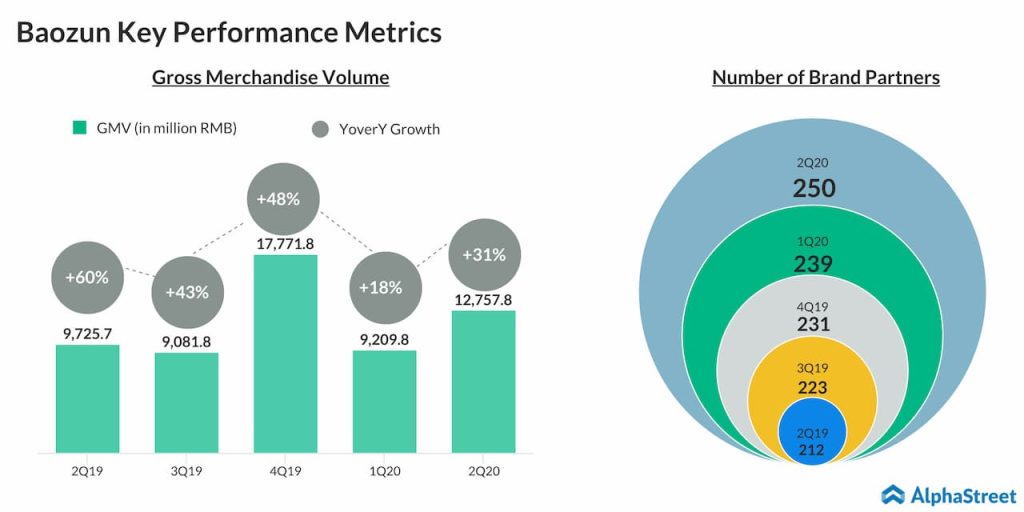 Baozun Key Performance Metrics

Gross Merchandise Volume

GMV (in million RMB)

YoverY Growth

+60%
9,725.7
+43%
9,081.8
+48%
17,771.8
+18%
9,209.8
+31%
12,757.8

2Q19
3Q19
4Q19
1Q20
2Q20

Number of Brand Partners

2Q20
250
1Q20
239
4Q19
231
3Q19
223
2Q19
212

AlphaStreet